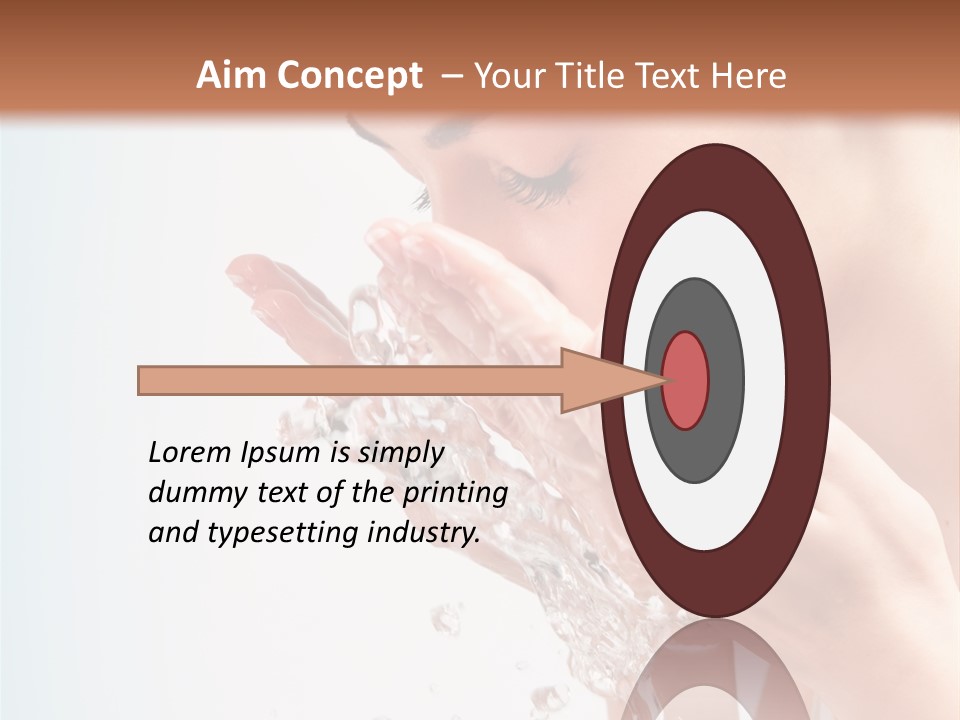 Aim Concept – Your Title Text Here

Lorem Ipsum is simply dummy text of the printing and typesetting industry.